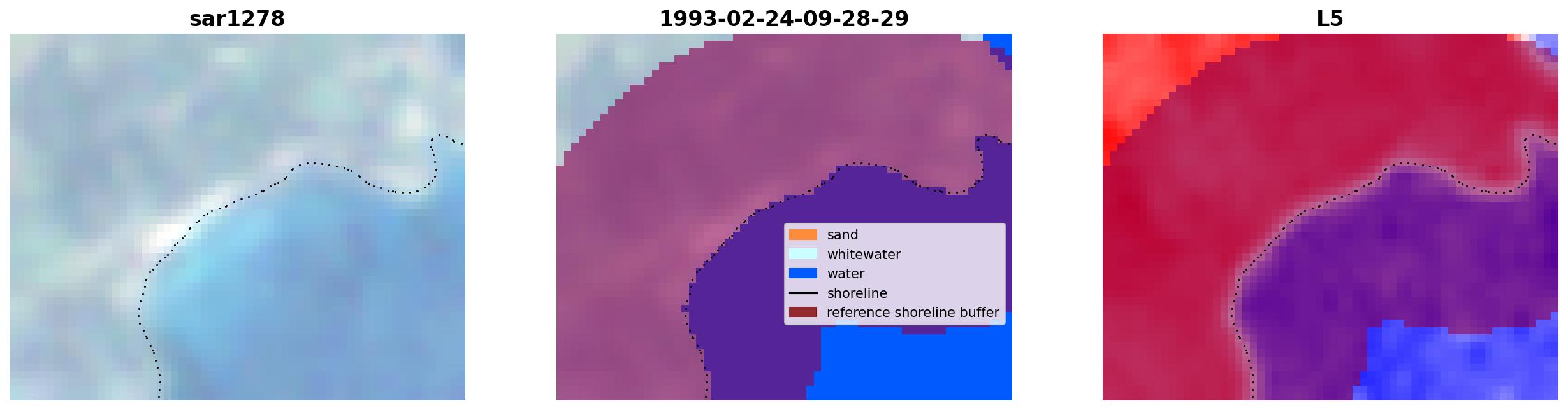 sar1278

1993-02-24-09-28-29

sand
whitewater
water
shoreline
reference shoreline buffer

L5